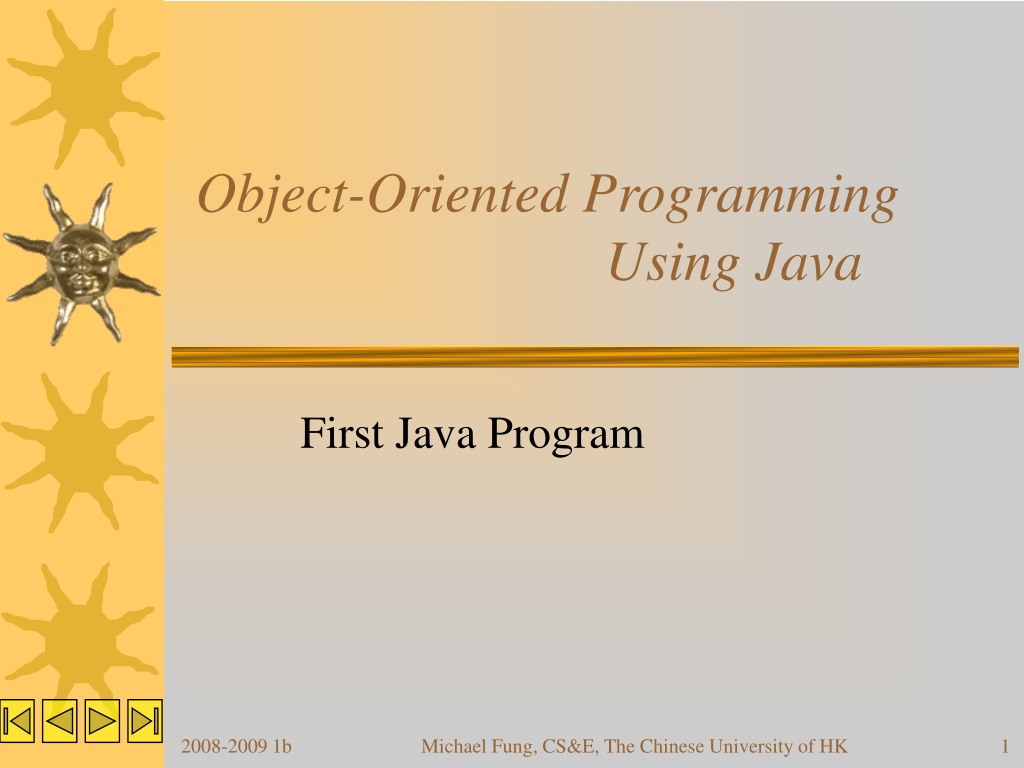 Object-Oriented Programming Using Java

First Java Program

2008-2009 1b

Michael Fung, CS&E, The Chinese University of HK

1